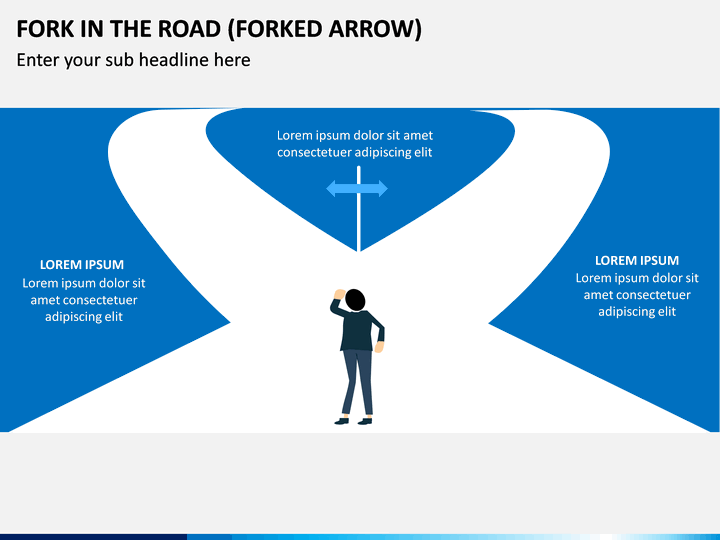 FORK IN THE ROAD (FORKED ARROW)
Enter your sub headline here

Lorem ipsum dolor sit amet consectetuer adipiscing elit

LOREM IPSUM
Lorem ipsum dolor sit amet consectetuer adipiscing elit

LOREM IPSUM
Lorem ipsum dolor sit amet consectetuer adipiscing elit